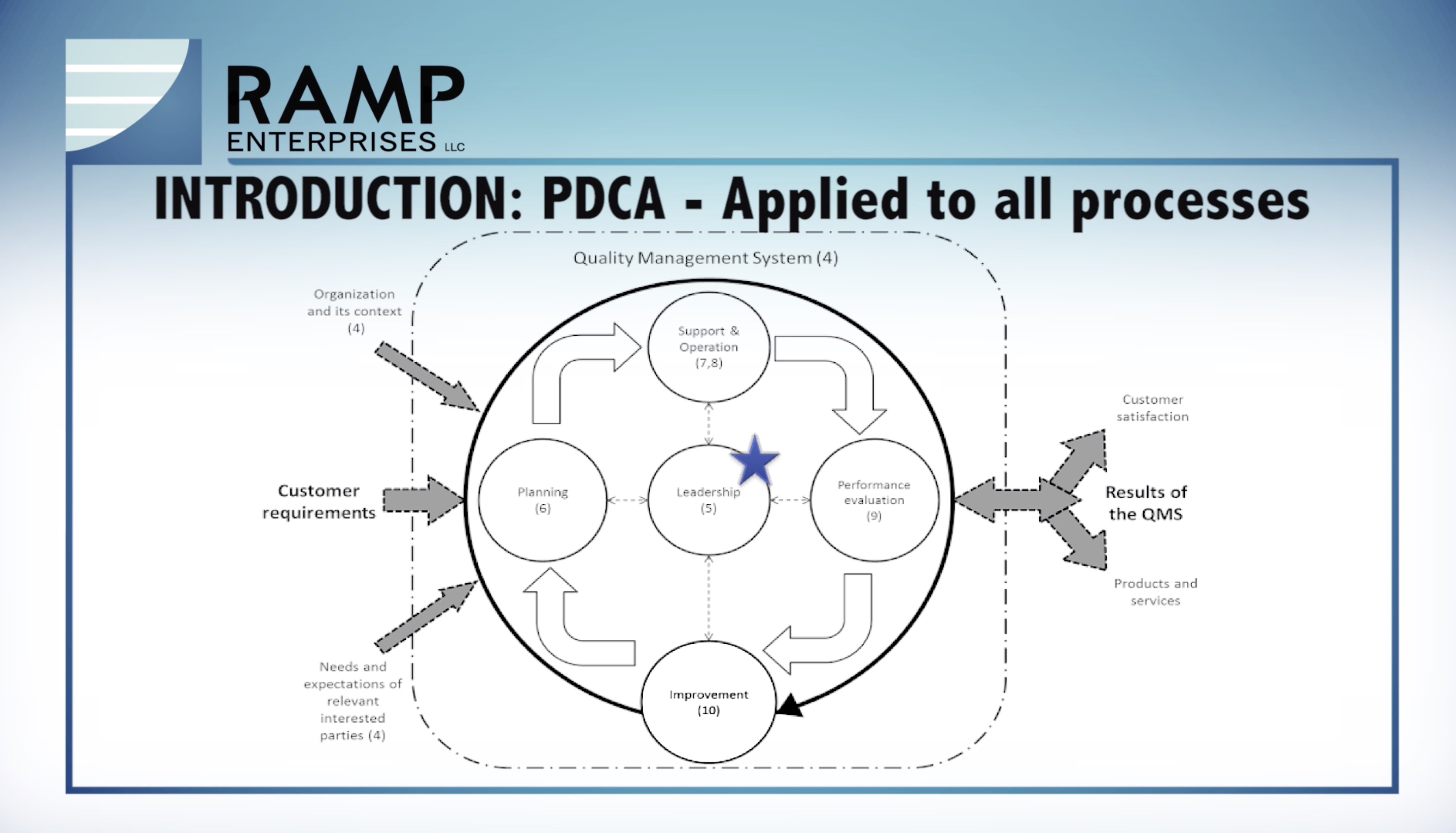 RAMP
ENTERPRISES LLC

INTRODUCTION: PDCA - Applied to all processes

Quality Management System (4)

Organization and its context (4)

Customer requirements

Needs and expectations of relevant interested parties (4)

Support & Operation (7,8)

Planning (6)

Leadership (5)

Performance evaluation (9)

Improvement (10)

Customer satisfaction

Results of the QMS

Products and services